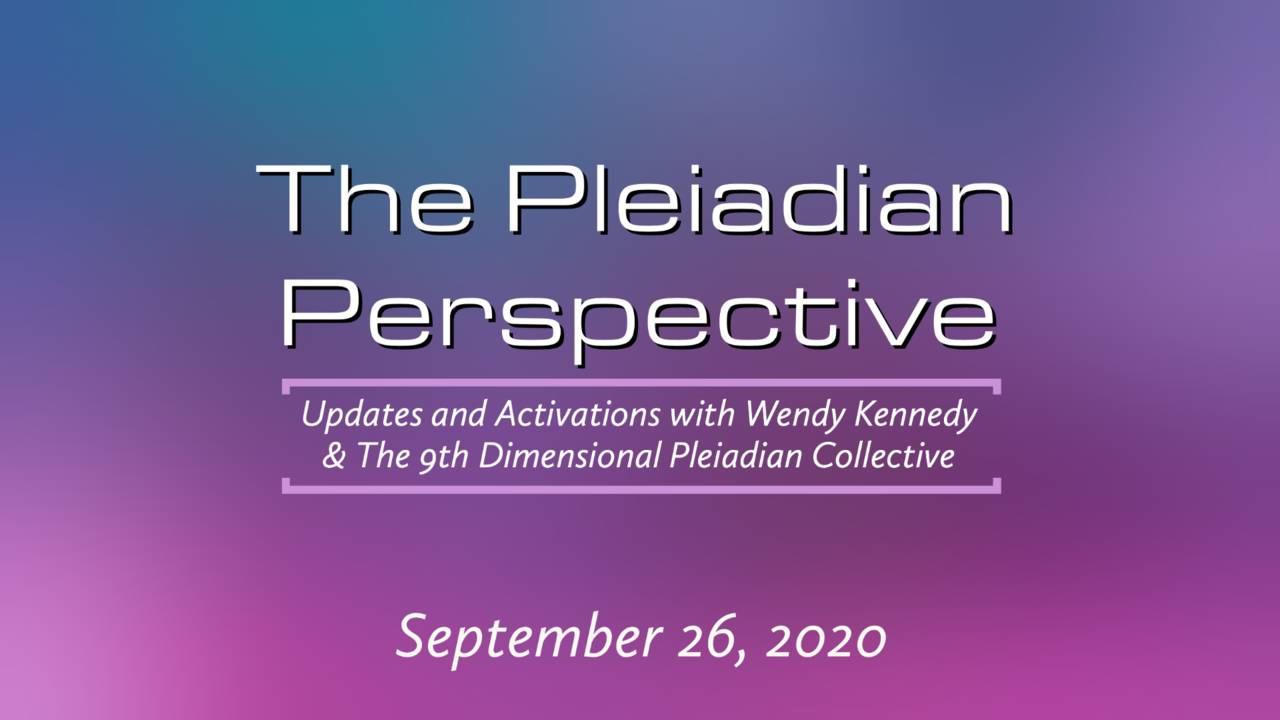 The Pleiadian Perspective

Updates and Activations with Wendy Kennedy & The 9th Dimensional Pleiadian Collective

September 26, 2020